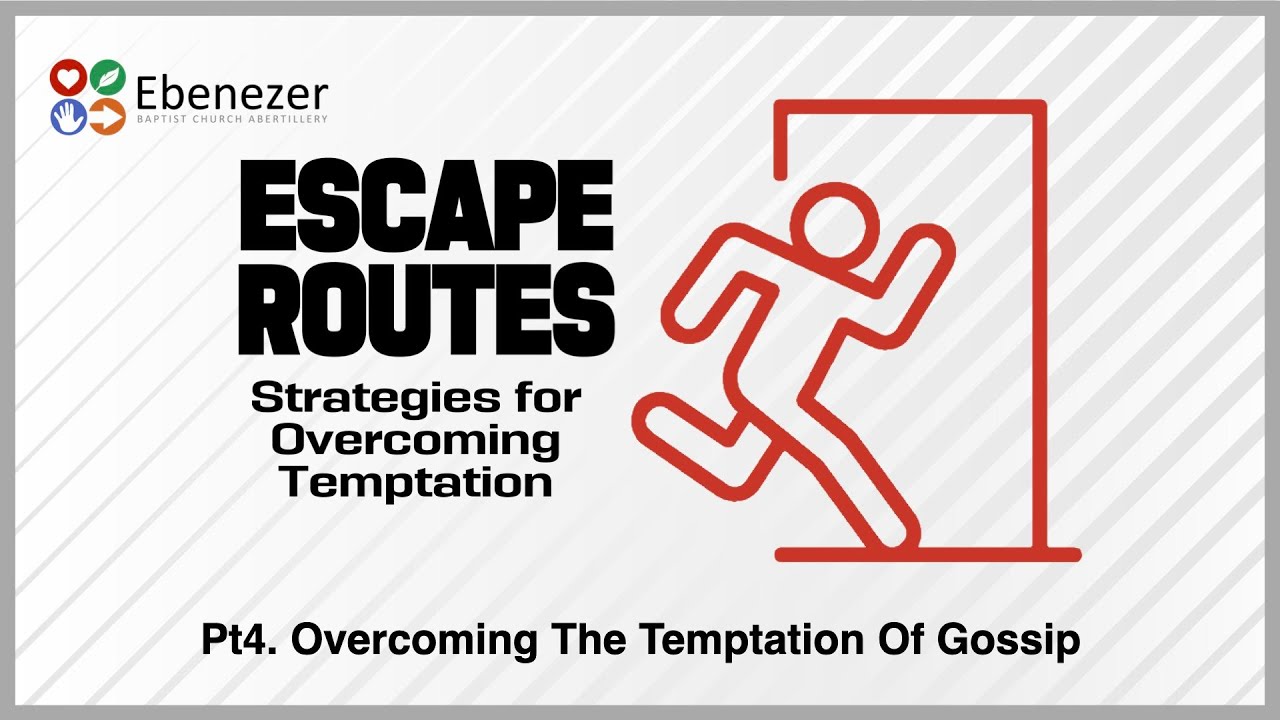 Ebenezer
BAPTIST CHURCH ABERTILLERY

ESCAPE ROUTES

Strategies for Overcoming Temptation

Pt4. Overcoming The Temptation Of Gossip